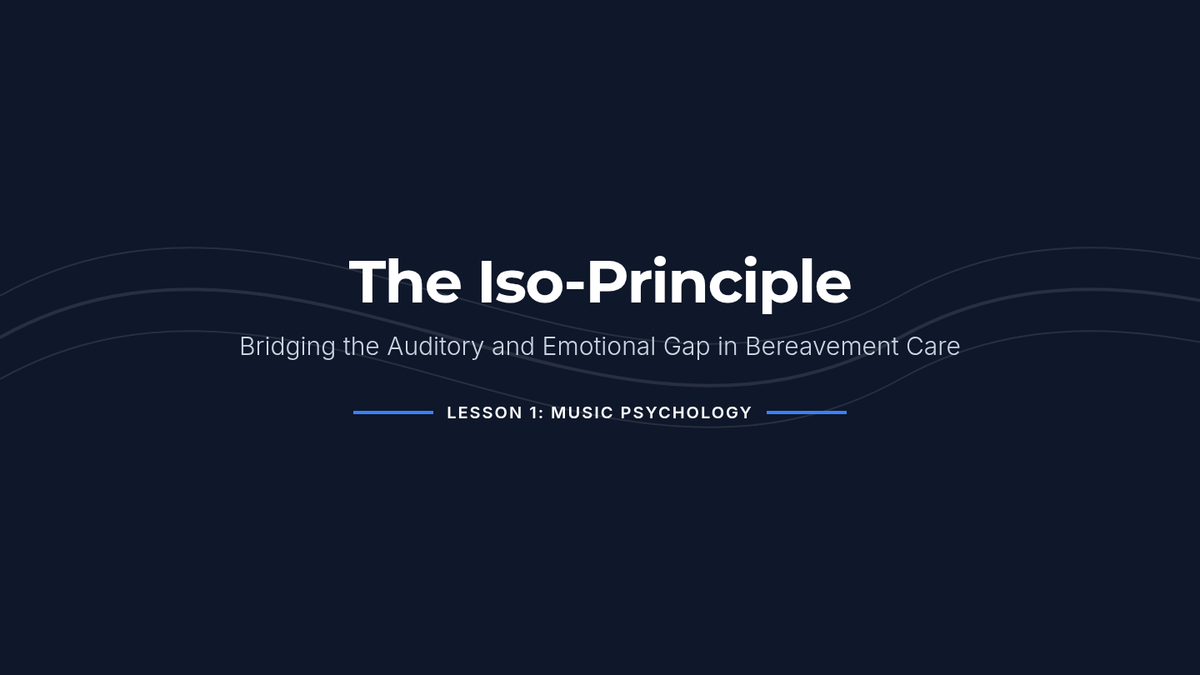 The Iso-Principle

Bridging the Auditory and Emotional Gap in Bereavement Care

LESSON 1: MUSIC PSYCHOLOGY